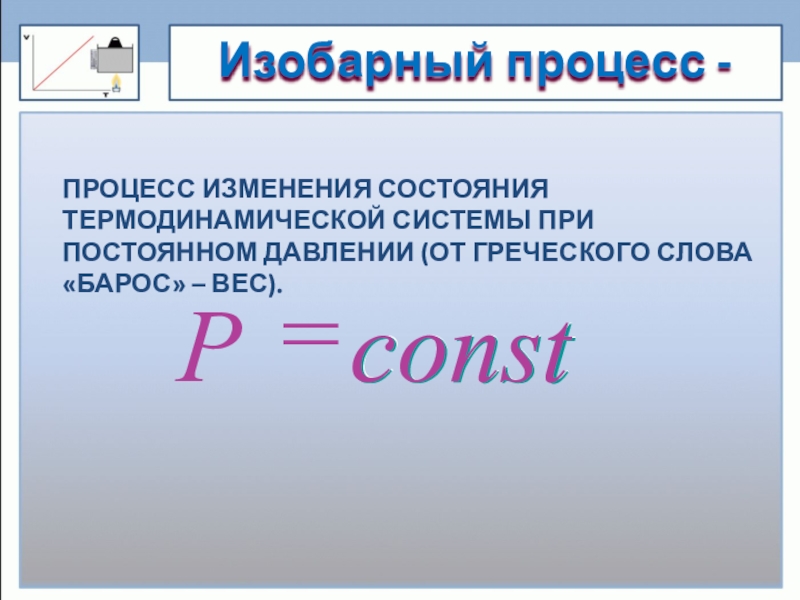 V

T

Изобарный процесс -

ПРОЦЕСС ИЗМЕНЕНИЯ СОСТОЯНИЯ ТЕРМОДИНАМИЧЕСКОЙ СИСТЕМЫ ПРИ ПОСТОЯННОМ ДАВЛЕНИИ (ОТ ГРЕЧЕСКОГО СЛОВА «БАРОС» – ВЕС).

$P = const$